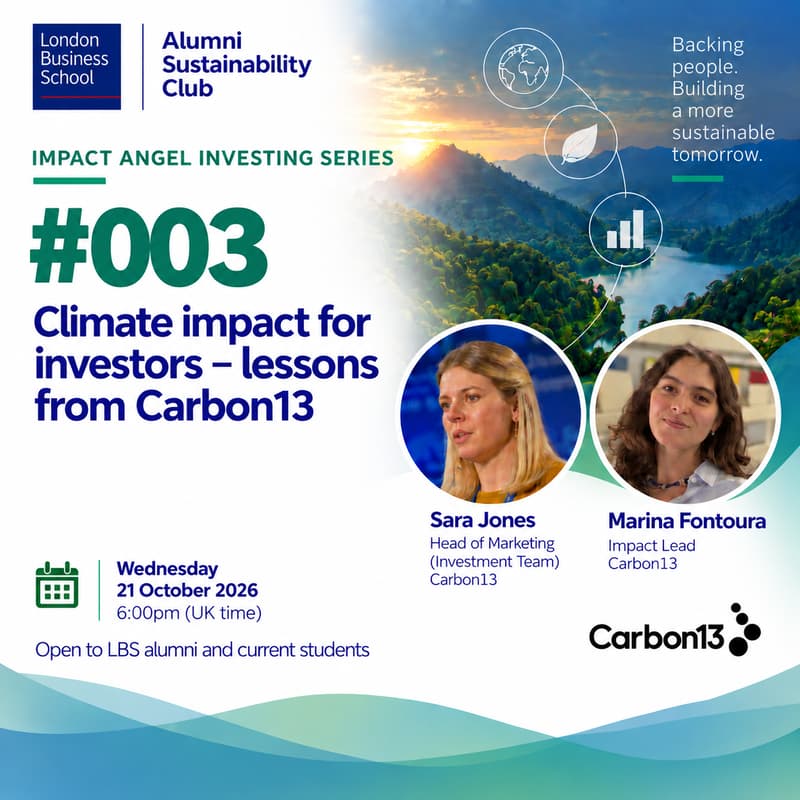 London Business School

Alumni Sustainability Club

Backing people. Building a more sustainable tomorrow.

IMPACT ANGEL INVESTING SERIES

#003

Climate impact for investors – lessons from Carbon13

Sara Jones
Head of Marketing (Investment Team)
Carbon13

Marina Fontoura
Impact Lead
Carbon13

Wednesday
21 October 2026
6:00pm (UK time)

Open to LBS alumni and current students

Carbon13